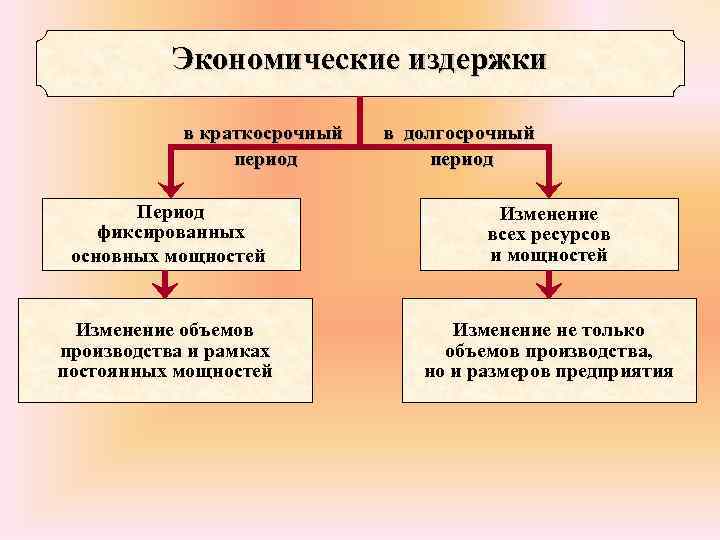 Экономические издержки

в краткосрочный период

в долгосрочный период

Период фиксированных основных мощностей

Изменение всех ресурсов и мощностей

Изменение объемов производства и рамках постоянных мощностей

Изменение не только объемов производства, но и размеров предприятия